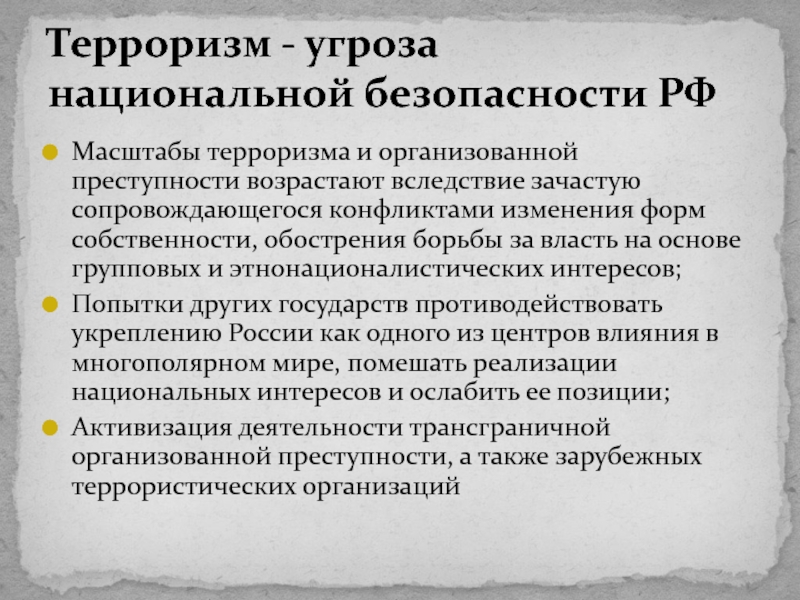 Терроризм - угроза национальной безопасности РФ

Масштабы терроризма и организованной преступности возрастают вследствие зачастую сопровождающегося конфликтами изменения форм собственности, обострения борьбы за власть на основе групповых и этнонационалистических интересов;

Попытки других государств противодействовать укреплению России как одного из центров влияния в многополярном мире, помешать реализации национальных интересов и ослабить ее позиции;

Активизация деятельности трансграничной организованной преступности, а также зарубежных террористических организаций